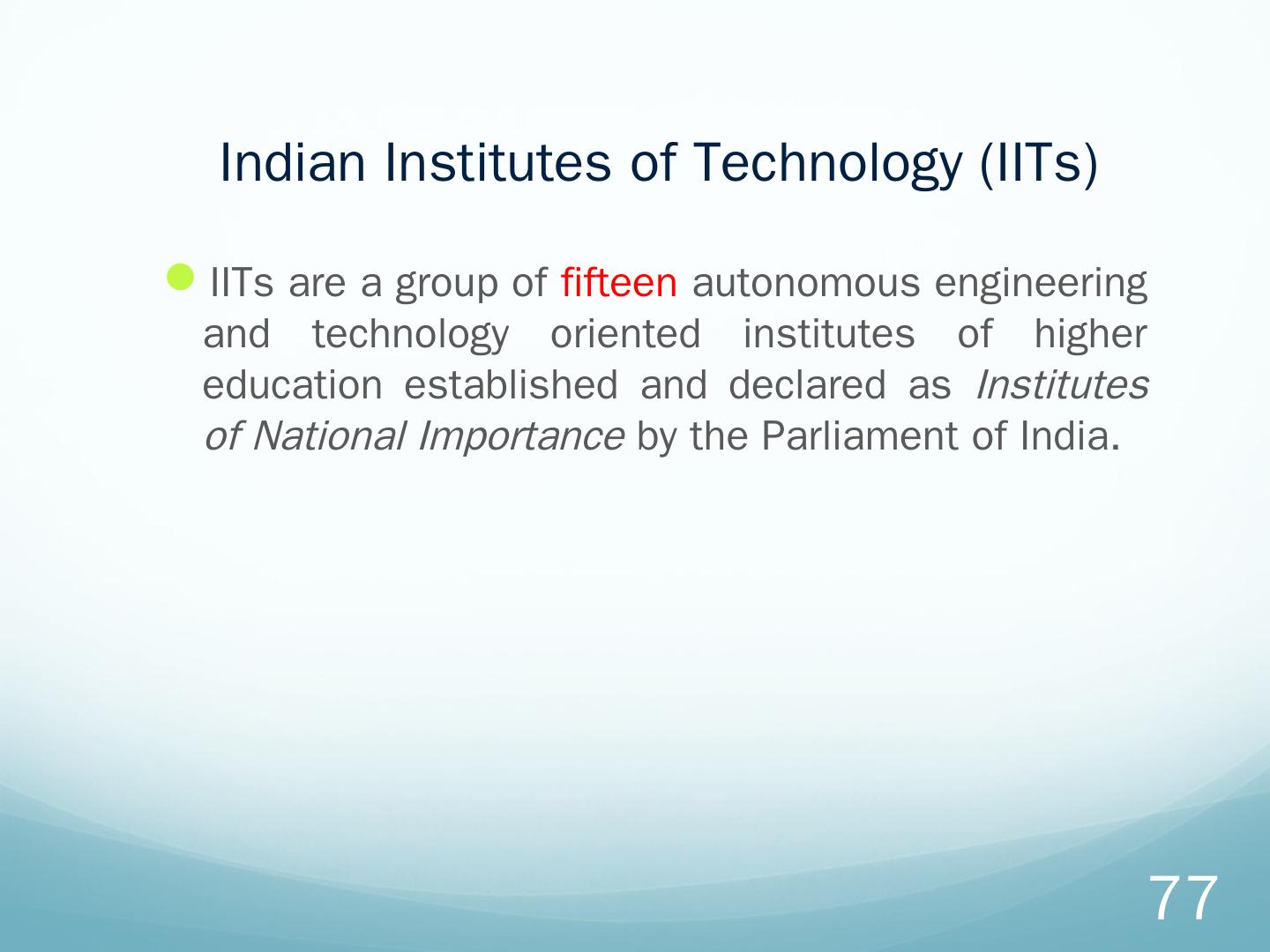 Indian Institutes of Technology (IITs)

IITs are a group of fifteen autonomous engineering and technology oriented institutes of higher education established and declared as Institutes of National Importance by the Parliament of India.

77